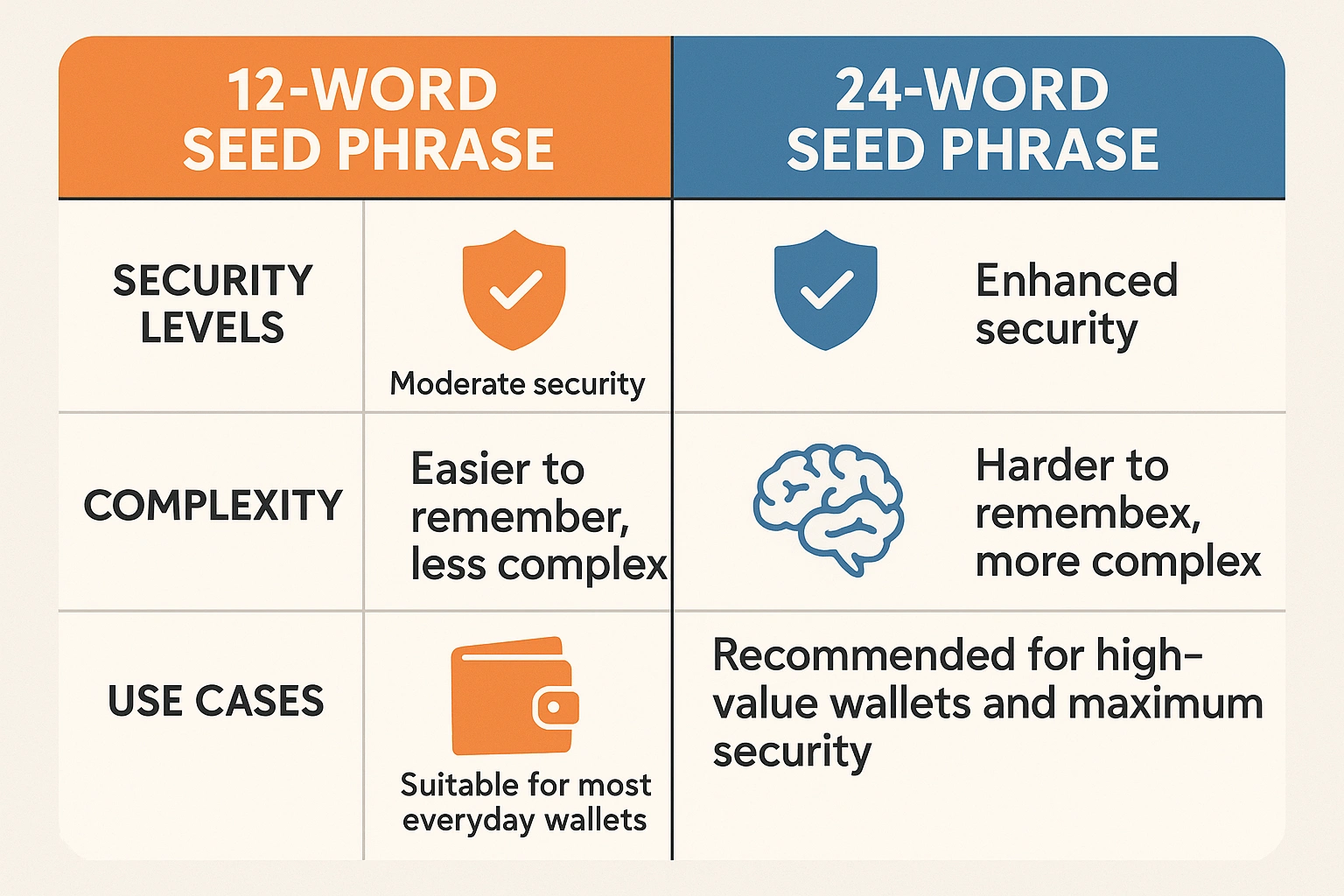 | | 12-WORD SEED PHRASE | 24-WORD SEED PHRASE |
|---|---|---|
| SECURITY LEVELS | Moderate security | Enhanced security |
| COMPLEXITY | Easier to remember, less complex | Harder to remembex, more complex |
| USE CASES | Suitable for most everyday wallets | Recommended for high-value wallets and maximum security |